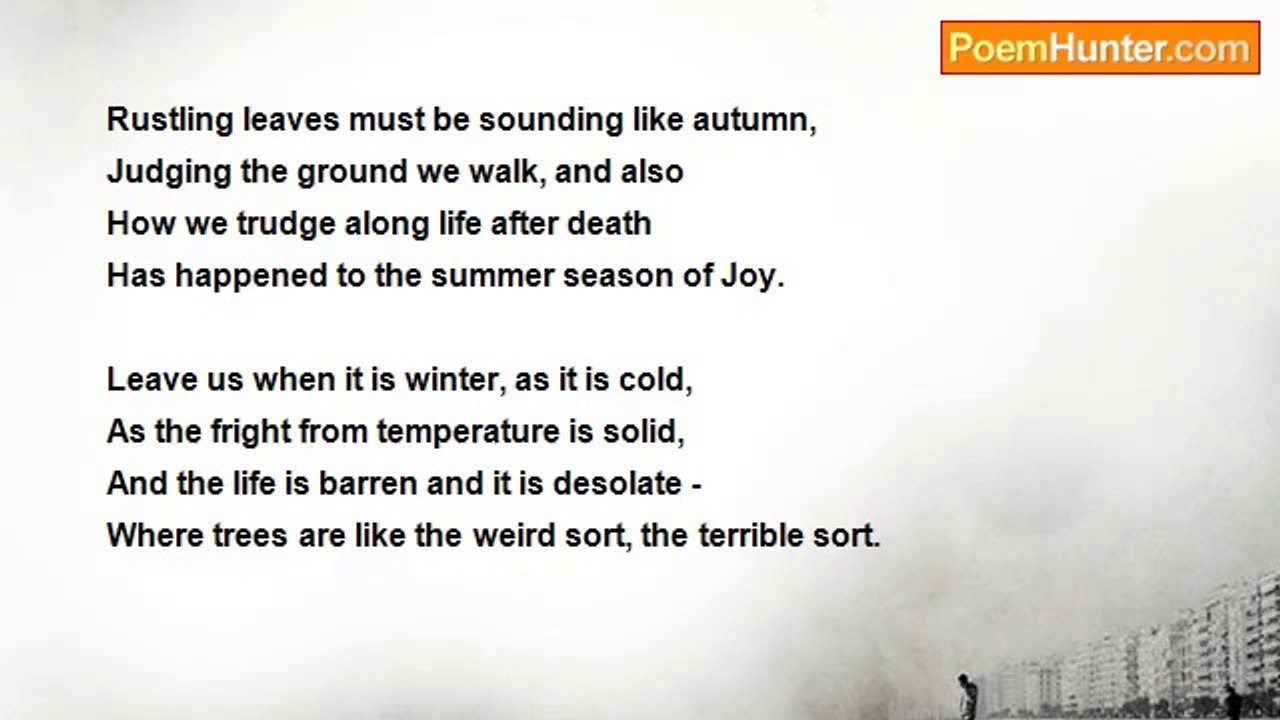 PoemHunter.com

Rustling leaves must be sounding like autumn,
Judging the ground we walk, and also
How we trudge along life after death
Has happened to the summer season of Joy.

Leave us when it is winter, as it is cold,
As the fright from temperature is solid,
And the life is barren and it is desolate -
Where trees are like the weird sort, the terrible sort.